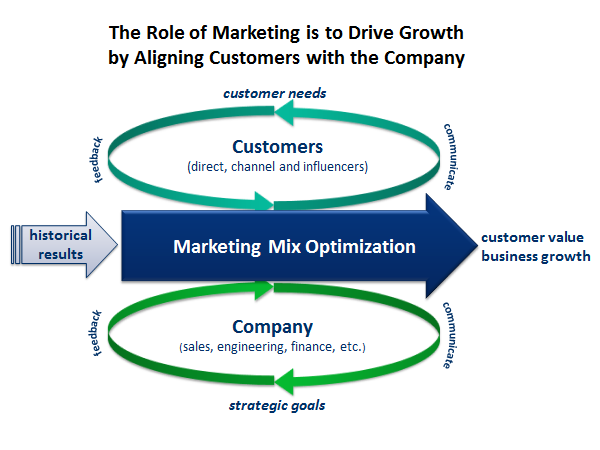 The Role of Marketing is to Drive Growth by Aligning Customers with the Company

customer needs

feedback

Customers
(direct, channel and influencers)

communicate

historical results

Marketing Mix Optimization

customer value
business growth

feedback

Company
(sales, engineering, finance, etc.)

communicate

strategic goals